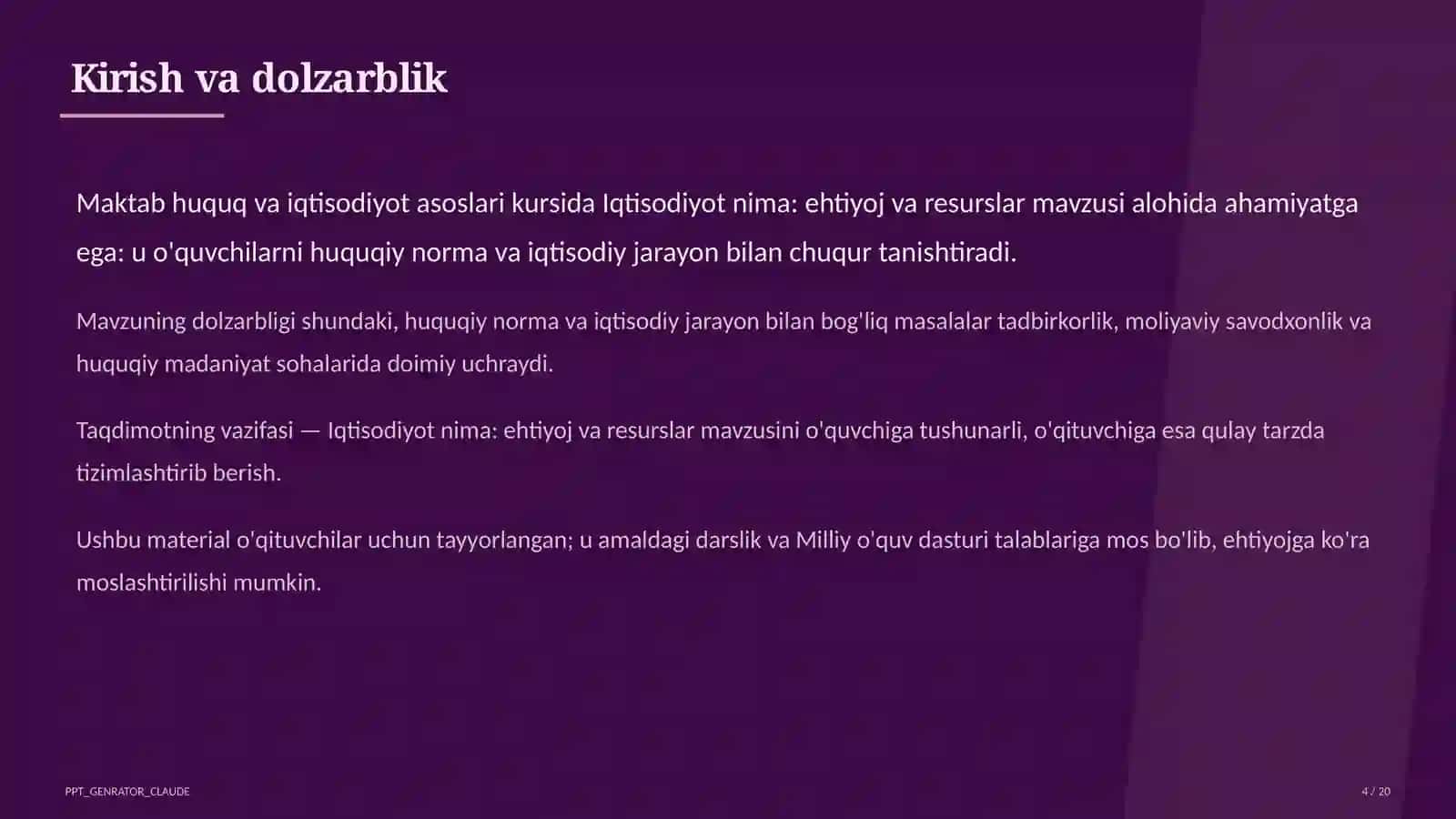 Kirish va dolzarblik

Maktab huquq va iqtisodiyot asoslari kursida Iqtisodiyot nima: ehtiyoj va resurslar mavzusi alohida ahamiyatga ega: u o'quvchilarni huquqiy norma va iqtisodiy jarayon bilan chuqur tanishtiradi.

Mavzuning dolzarbligi shundaki, huquqiy norma va iqtisodiy jarayon bilan bog'liq masalalar tadbirkorlik, moliyaviy savodxonlik va huquqiy madaniyat sohalarida doimiy uchraydi.

Taqdimotning vazifasi — Iqtisodiyot nima: ehtiyoj va resurslar mavzusini o'quvchiga tushunarli, o'qituvchiga esa qulay tarzda tizimlashtirib berish.

Ushbu material o'qituvchilar uchun tayyorlangan; u amaldagi darslik va Milliy o'quv dasturi talablariga mos bo'lib, ehtiyojga ko'ra moslashtirilishi mumkin.

PPT_GENRATOR_CLAUDE

4 / 20